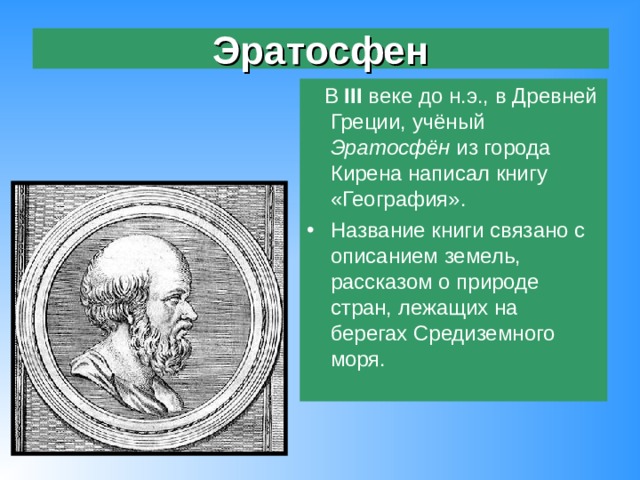 Эратосфен

В III веке до н.э., в Древней Греции, учёный Эратосфён из города Кирена написал книгу «География».

• Название книги связано с описанием земель, рассказом о природе стран, лежащих на берегах Средиземного моря.